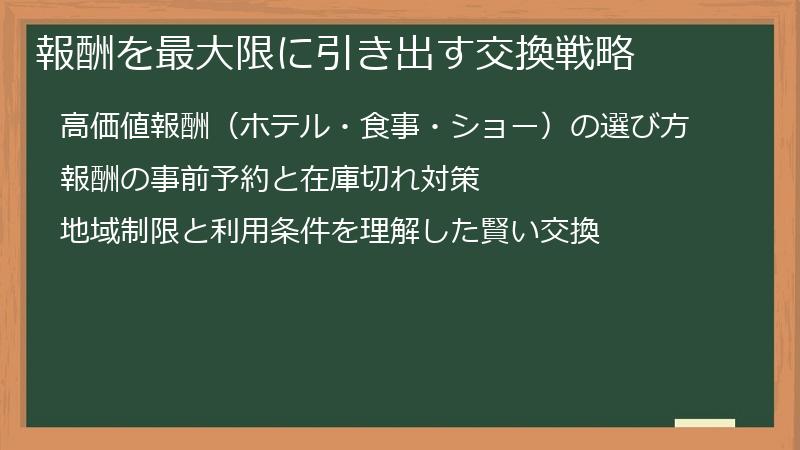 報酬を最大限に引き出す交換戦略

高価値報酬（ホテル・食事・ショー）の選び方

報酬の事前予約と在庫切れ対策

地域制限と利用条件を理解した賢い交換